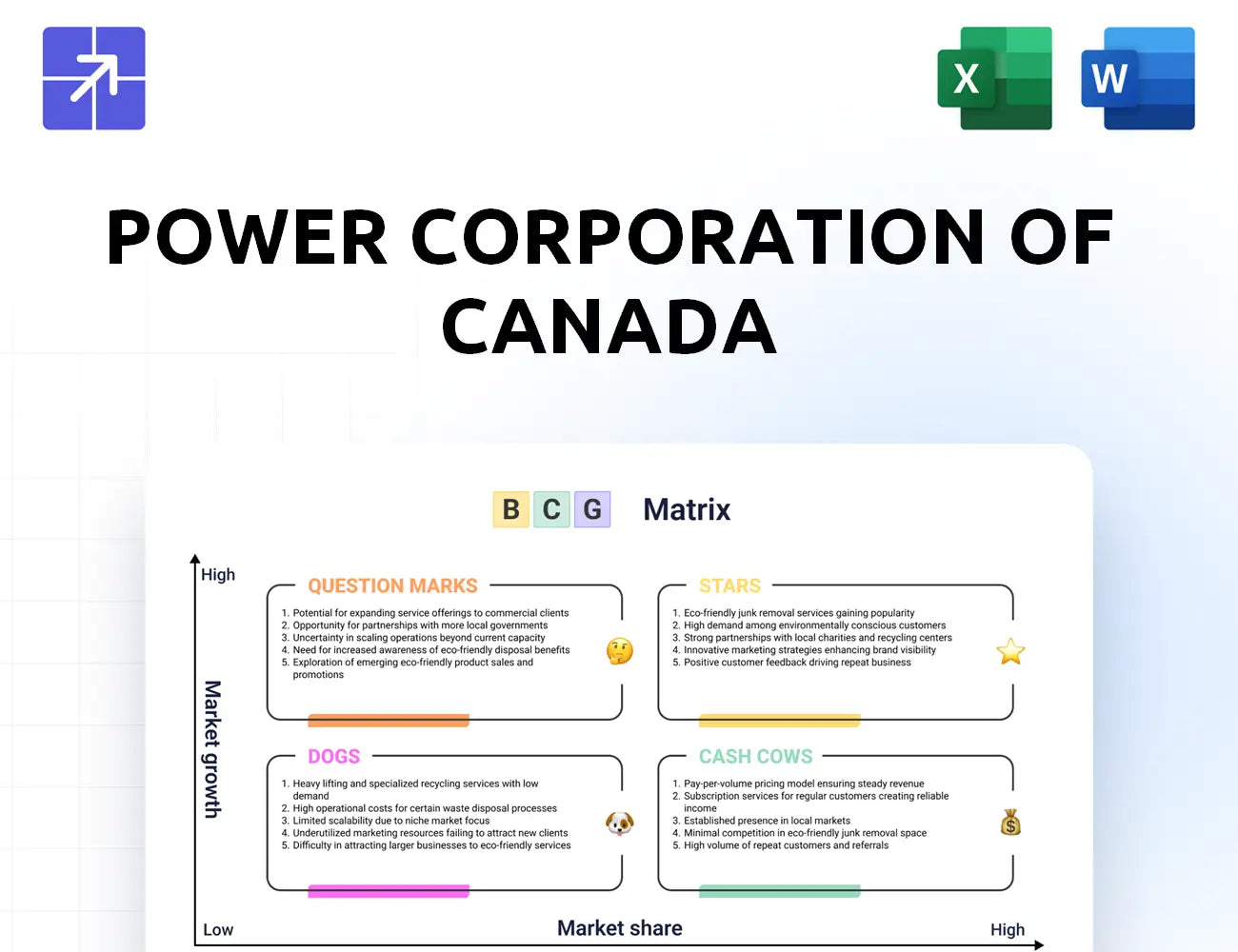 X

W

POWER CORPORATION OF CANADA

B C G Matrix

High

Market growth

QUESTION MARKS

1. Potential for expanding service offerings to commercial clients
2. Opportunity for partnerships with more local governments
3. Uncertainty in scaling operations beyond current capacity
4. Need for increased awareness of eco-friendly disposal benefits
5. Exploration of emerging eco-friendly product sales and promotions

STARS

1. Eco-friendly junk removal services gaining popularity
2. High demand among environmentally conscious customers
3. Strong partnerships with local charities and recycling centers
4. Innovative marketing strategies enhancing brand visibility
5. Positive customer feedback driving repeat business

DOGS

1. Heavy lifting and specialized recycling services with low demand
2. High operational costs for certain waste disposal processes
3. Limited scalability due to niche market focus
4. Underutilized marketing resources failing to attract new clients
5. Difficulty in attracting larger businesses to eco-friendly services

CASH COWS

1. Pay-per-volume pricing model ensuring steady revenue
2. Subscription services for regular customers creating reliable income
3. Established presence in local markets
4. Minimal competition in eco-friendly junk removal space
5. High volume of repeat customers and referrals

Low

Market share

High